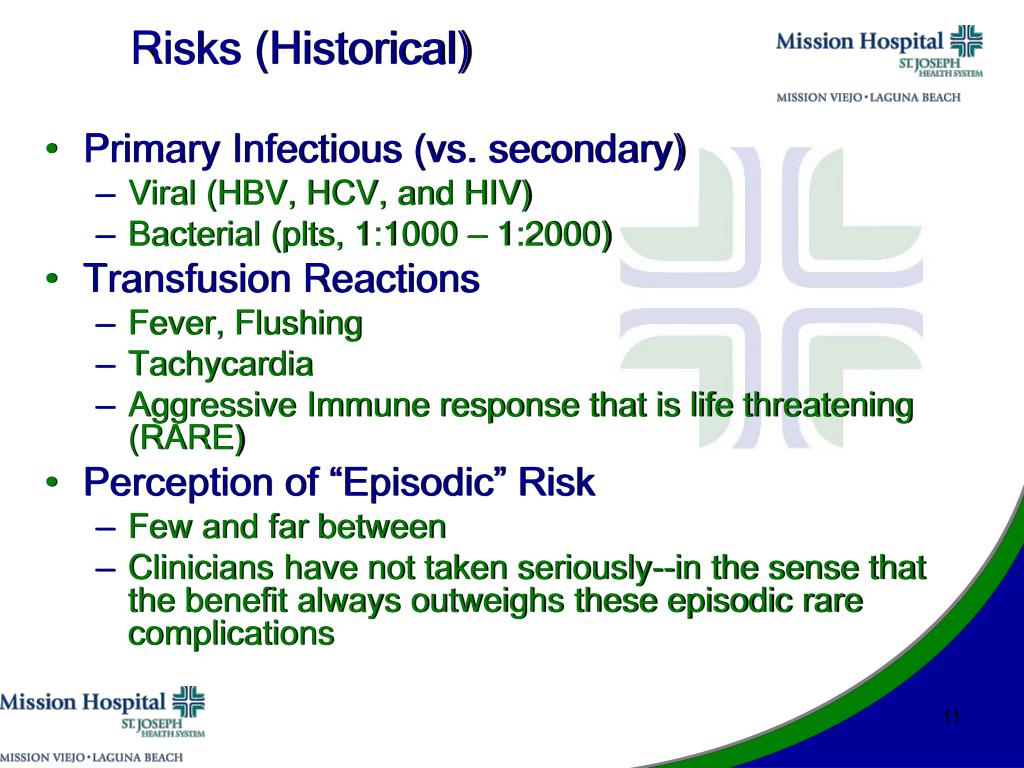 Risks (Historical)

Mission Hospital
ST. JOSEPH HEALTH SYSTEM
MISSION VIEJO • LAGUNA BEACH

• Primary Infectious (vs. secondary)
– Viral (HBV, HCV, and HIV)
– Bacterial (plts, 1:1000 – 1:2000)
• Transfusion Reactions
– Fever, Flushing
– Tachycardia
– Aggressive Immune response that is life threatening (RARE)
• Perception of “Episodic” Risk
– Few and far between
– Clinicians have not taken seriously--in the sense that the benefit always outweighs these episodic rare complications

Mission Hospital
ST. JOSEPH HEALTH SYSTEM
MISSION VIEJO • LAGUNA BEACH

11